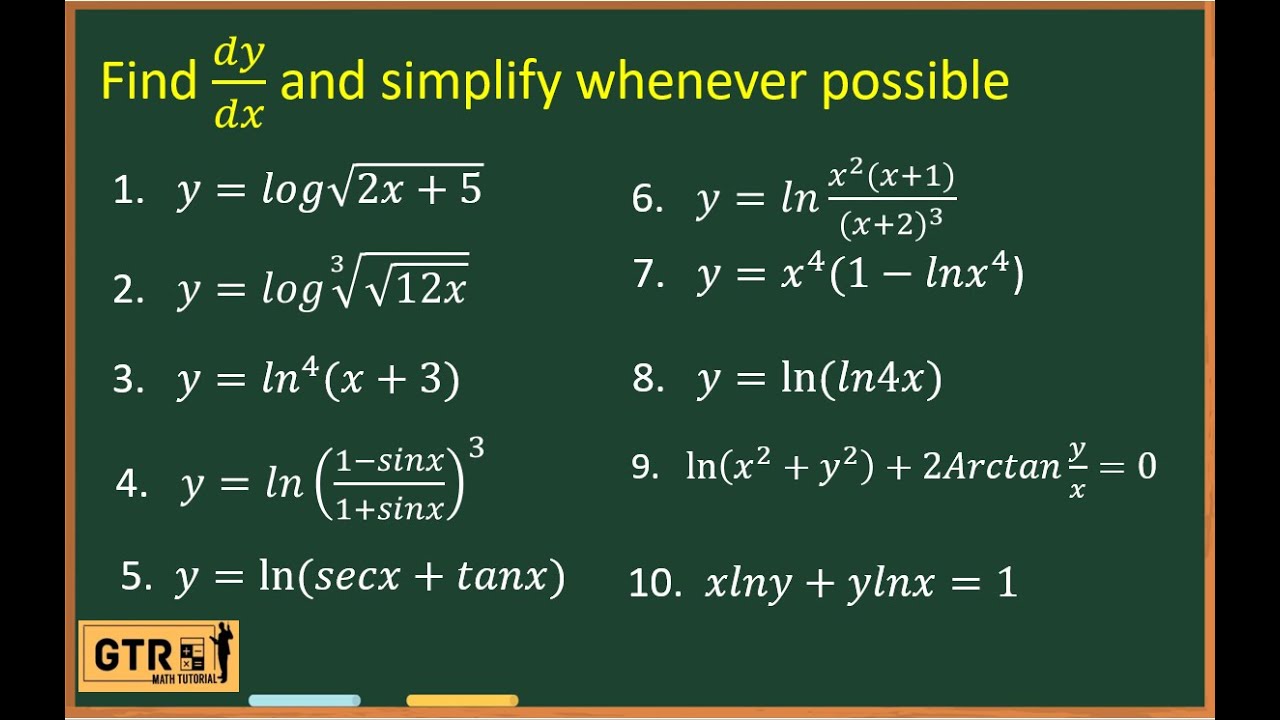 Find $\frac{dy}{dx}$ and simplify whenever possible

1. $y = log\sqrt{2x+5}$

2. $y = log\sqrt[3]{\sqrt{12x}}$

3. $y = ln^4(x+3)$

4. $y = ln\left(\frac{1-sinx}{1+sinx}\right)^3$

5. $y = \ln(secx + tanx)$

6. $y = ln\frac{x^2(x+1)}{(x+2)^3}$

7. $y = x^4(1 - lnx^4)$

8. $y = \ln(ln4x)$

9. $\ln(x^2+y^2) + 2Arctan\frac{y}{x} = 0$

10. $xlny + ylnx = 1$

GTR MATH TUTORIAL